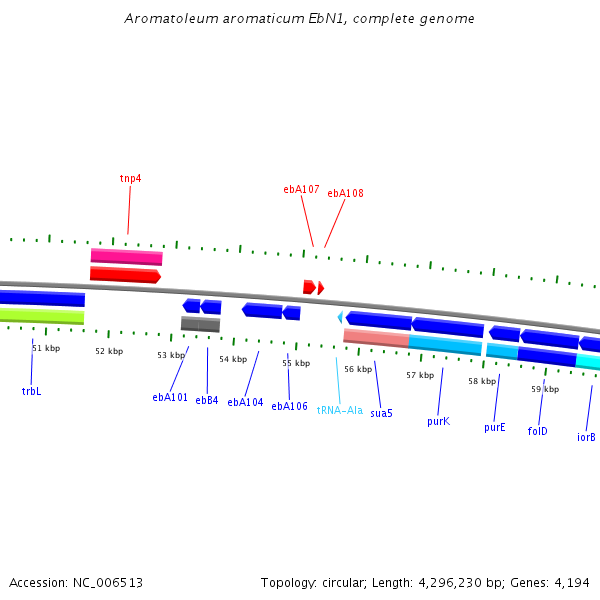 Aromatoleum aromaticum EbN1, complete genome

tnp4

ebA107

ebA108

51 kbp

52 kbp

53 kbp

54 kbp

55 kbp

56 kbp

57 kbp

58 kbp

59 kbp

trbL

ebA101

ebB4

ebA104

ebA106

tRNA-Ala

sua5

purK

purE

folD

iorB

Accession: NC_006513

Topology: circular; Length: 4,296,230 bp; Genes: 4,194